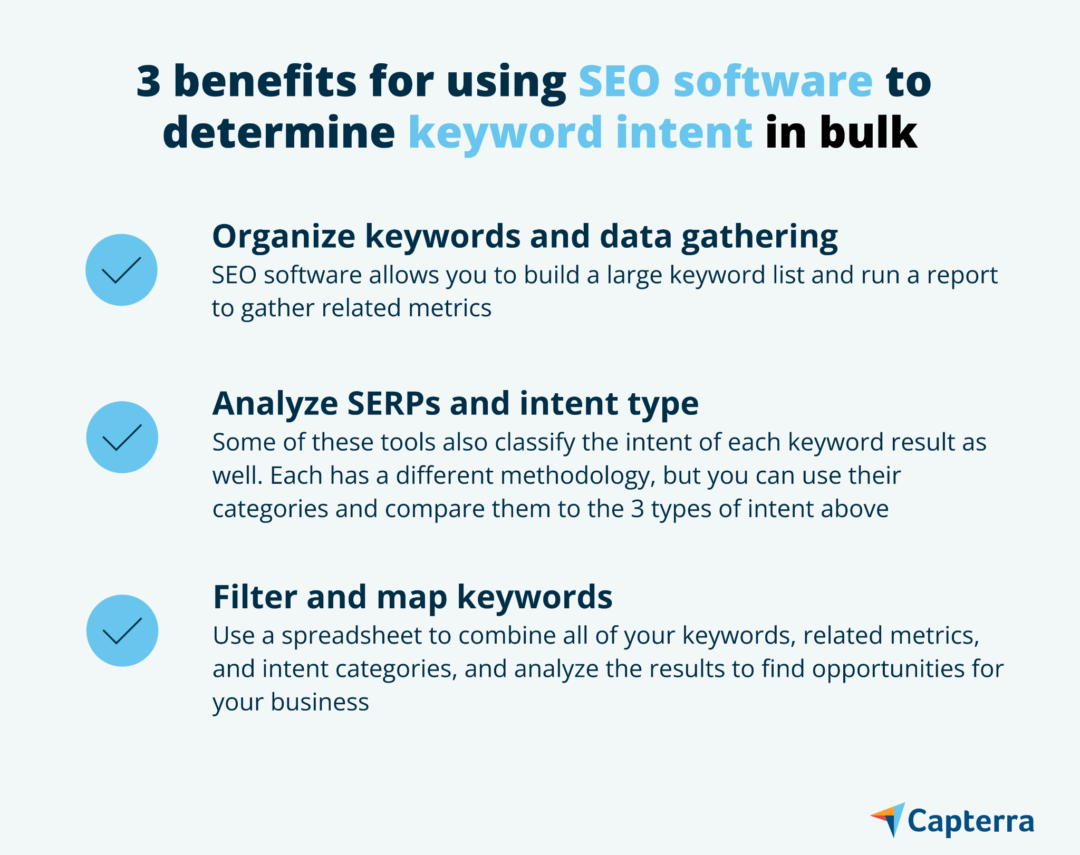 3 benefits for using SEO software to determine keyword intent in bulk

Organize keywords and data gathering
SEO software allows you to build a large keyword list and run a report to gather related metrics

Analyze SERPs and intent type
Some of these tools also classify the intent of each keyword result as well. Each has a different methodology, but you can use their categories and compare them to the 3 types of intent above

Filter and map keywords
Use a spreadsheet to combine all of your keywords, related metrics, and intent categories, and analyze the results to find opportunities for your business

Capterra